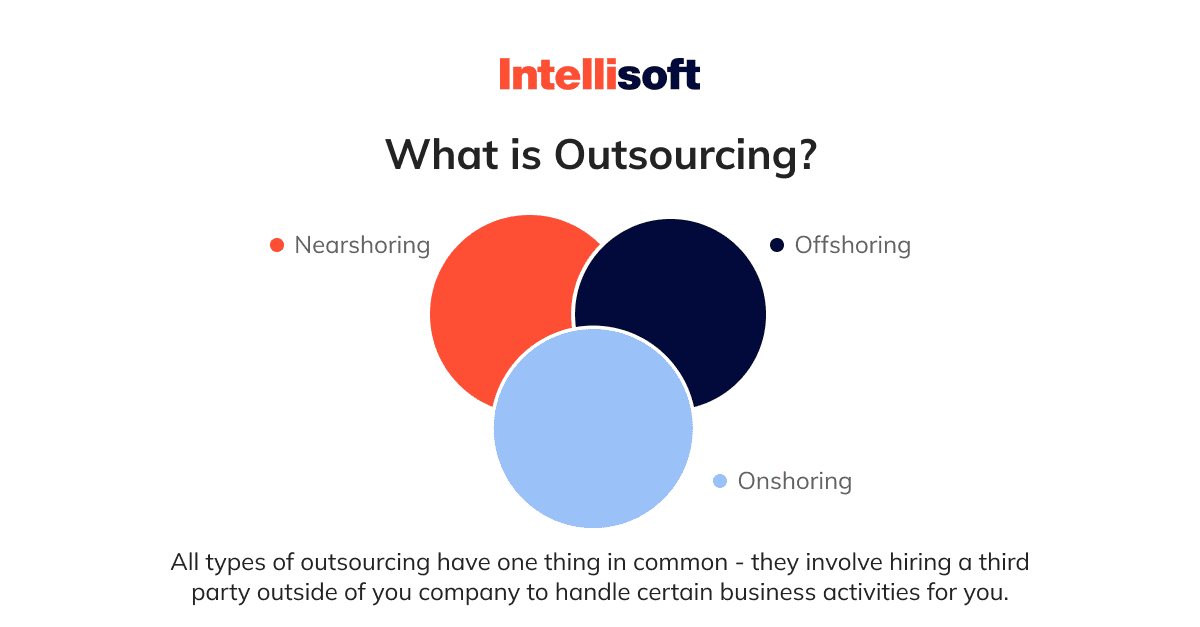 Intellisoft

What is Outsourcing?

Nearshoring

Offshoring

Onshoring

All types of outsourcing have one thing in common - they involve hiring a third party outside of you company to handle certain business activities for you.